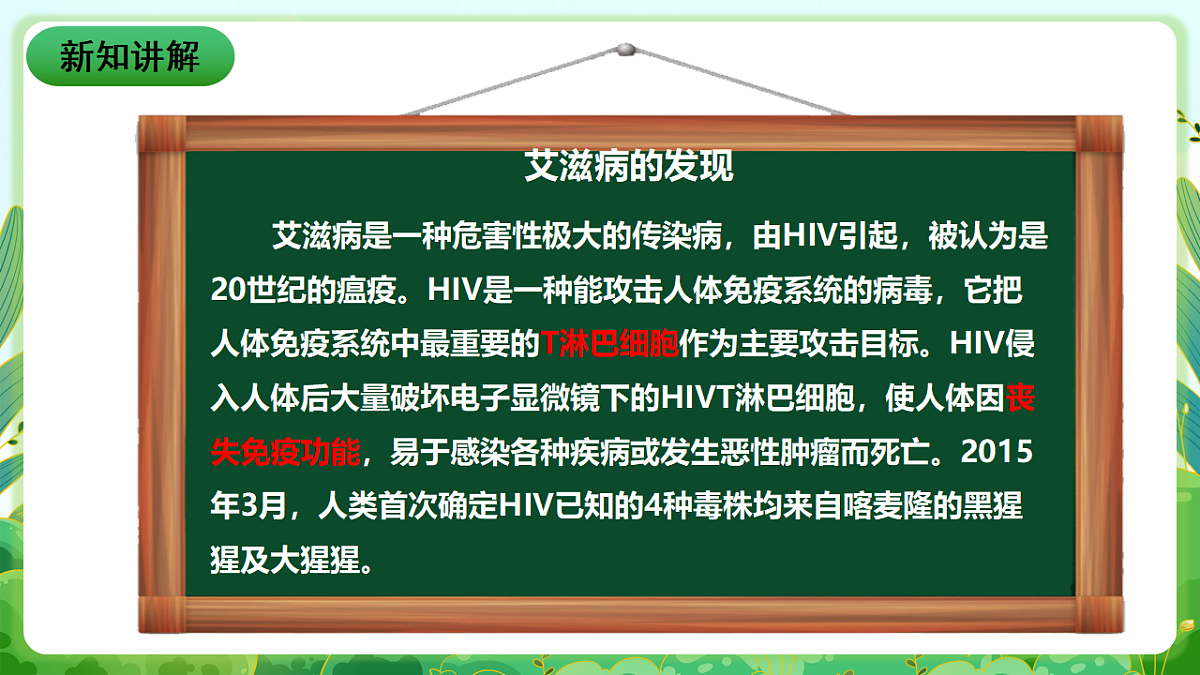 新知讲解

艾滋病的发现

艾滋病是一种危害性极大的传染病，由HIV引起，被认为是20世纪的瘟疫。HIV是一种能攻击人体免疫系统的病毒，它把人体免疫系统中最重要的T淋巴细胞作为主要攻击目标。HIV侵入人体后大量破坏电子显微镜下的HIVT淋巴细胞，使人体因丧失免疫功能，易于感染各种疾病或发生恶性肿瘤而死亡。2015年3月，人类首次确定HIV已知的4种毒株均来自喀麦隆的黑猩猩及大猩猩。